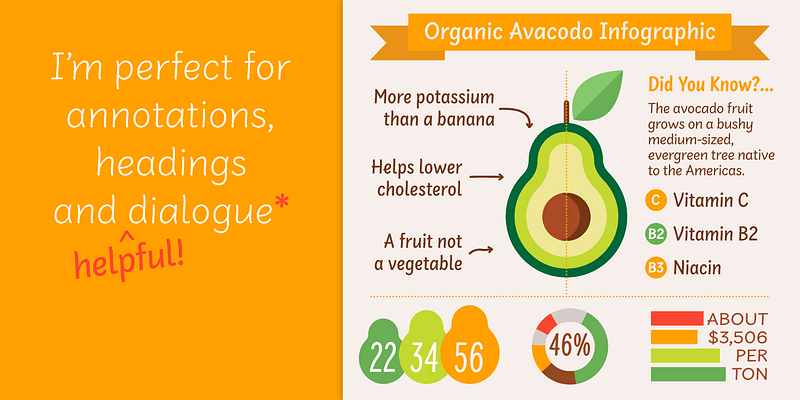 I'm perfect for annotations, headings and dialogue*

helpful!

Organic Avacodo Infographic

More potassium than a banana

Helps lower cholesterol

A fruit not a vegetable

Did You Know?...

The avocado fruit grows on a bushy medium-sized, evergreen tree native to the Americas.

C Vitamin C

B2 Vitamin B2

B3 Niacin

22 34 56

46%

ABOUT
$3,506
PER
TON